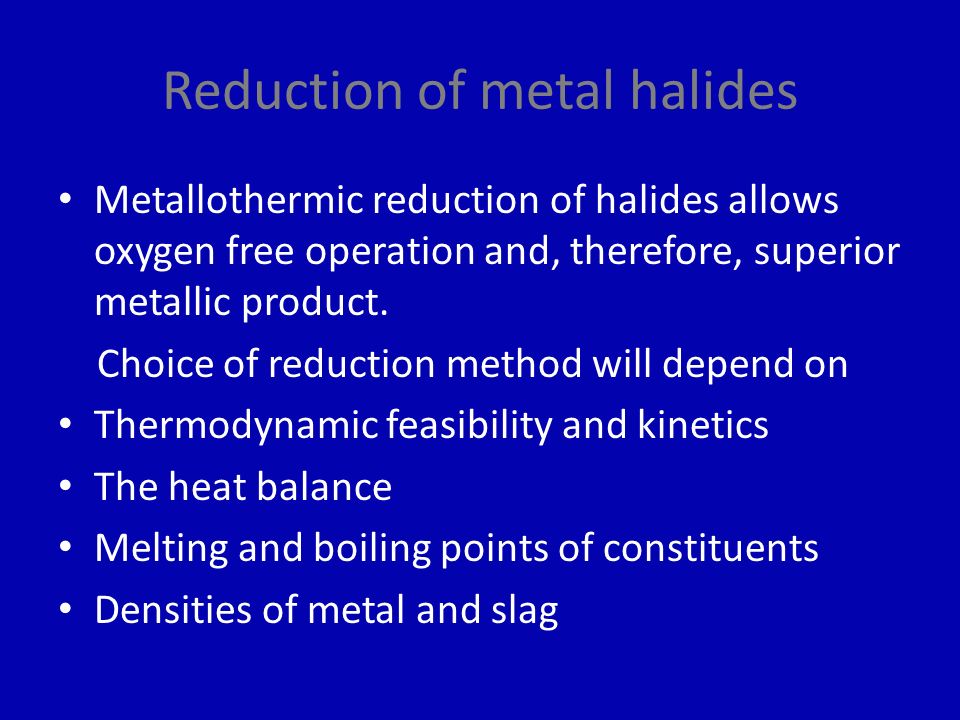 Reduction of metal halides

• Metallothermic reduction of halides allows oxygen free operation and, therefore, superior metallic product.

Choice of reduction method will depend on

• Thermodynamic feasibility and kinetics
• The heat balance
• Melting and boiling points of constituents
• Densities of metal and slag